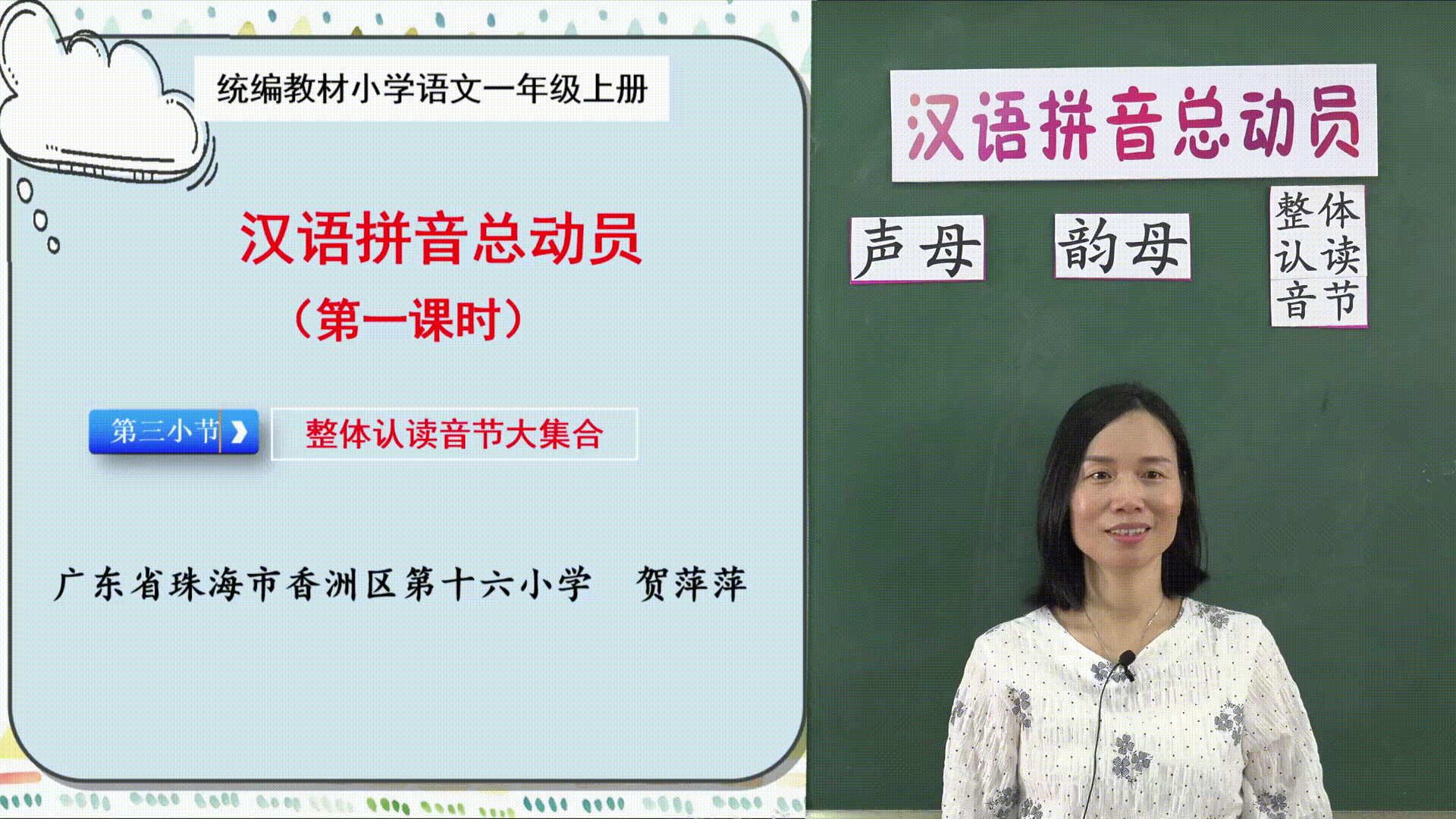 统编教材小学语文一年级上册

汉语拼音总动员

（第一课时）

第三小节

整体认读音节大集合

广东省珠海市香洲区第十六小学　贺萍萍

汉语拼音总动员

声母

韵母

整体认读音节